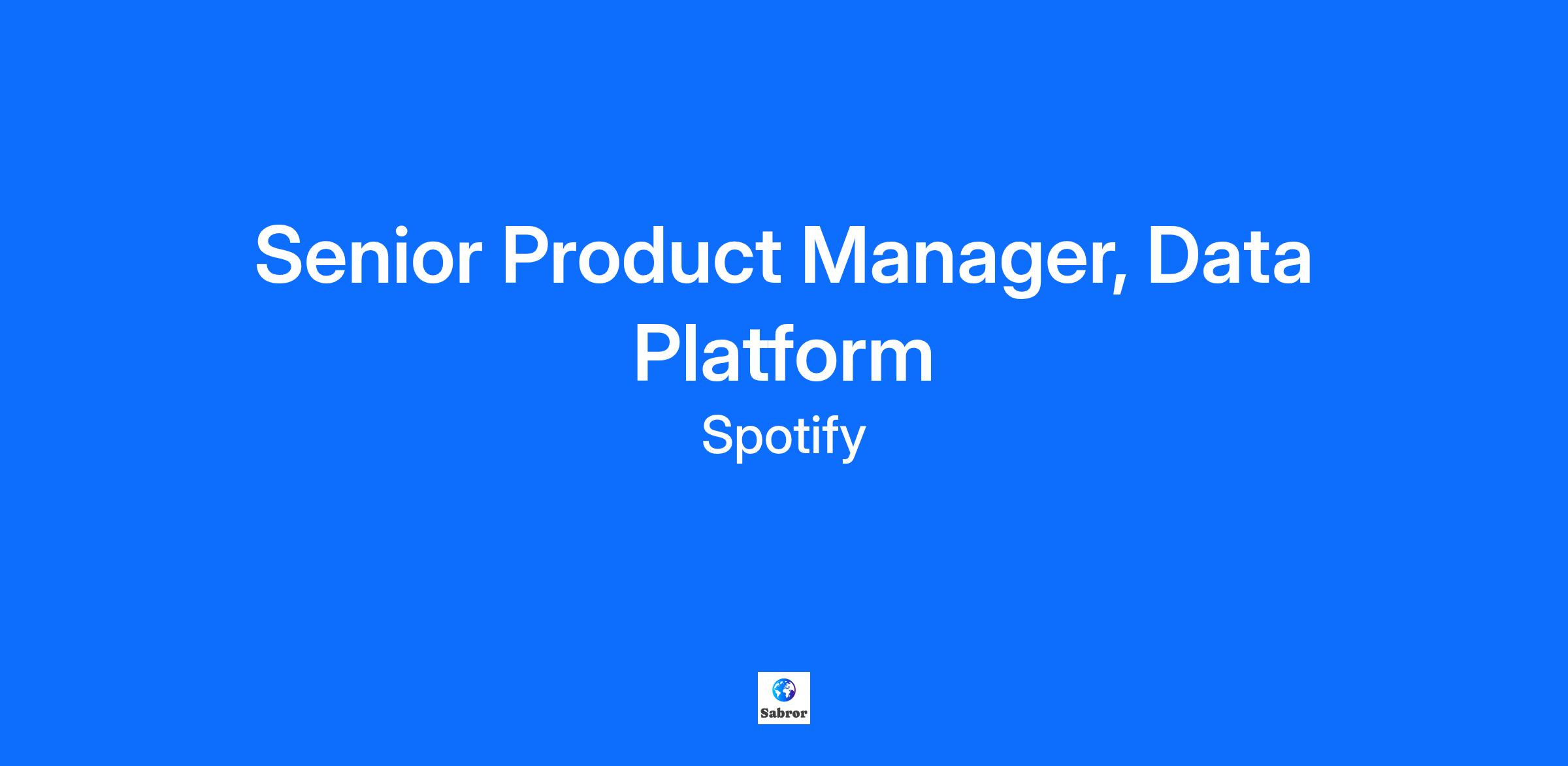 Senior Product Manager, Data Platform

Spotify

Sabror